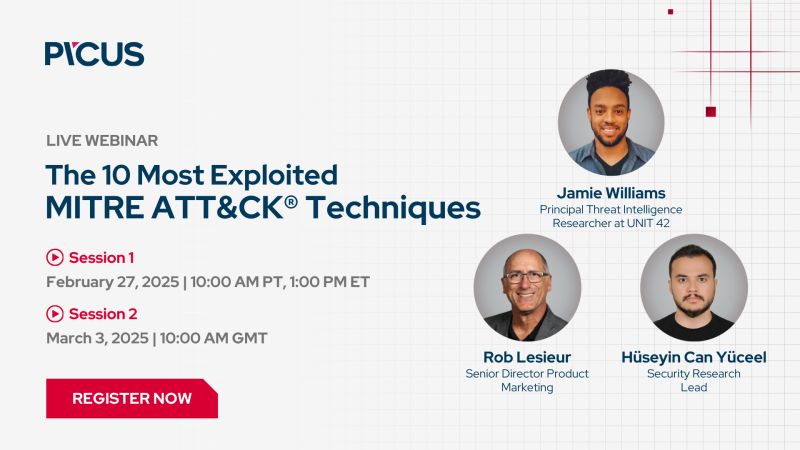 PICUS

LIVE WEBINAR

The 10 Most Exploited MITRE ATT&CK® Techniques

Session 1
February 27, 2025 | 10:00 AM PT, 1:00 PM ET

Session 2
March 3, 2025 | 10:00 AM GMT

REGISTER NOW

Jamie Williams
Principal Threat Intelligence Researcher at UNIT 42

Rob Lesieur
Senior Director Product Marketing

Hüseyin Can Yüceel
Security Research Lead